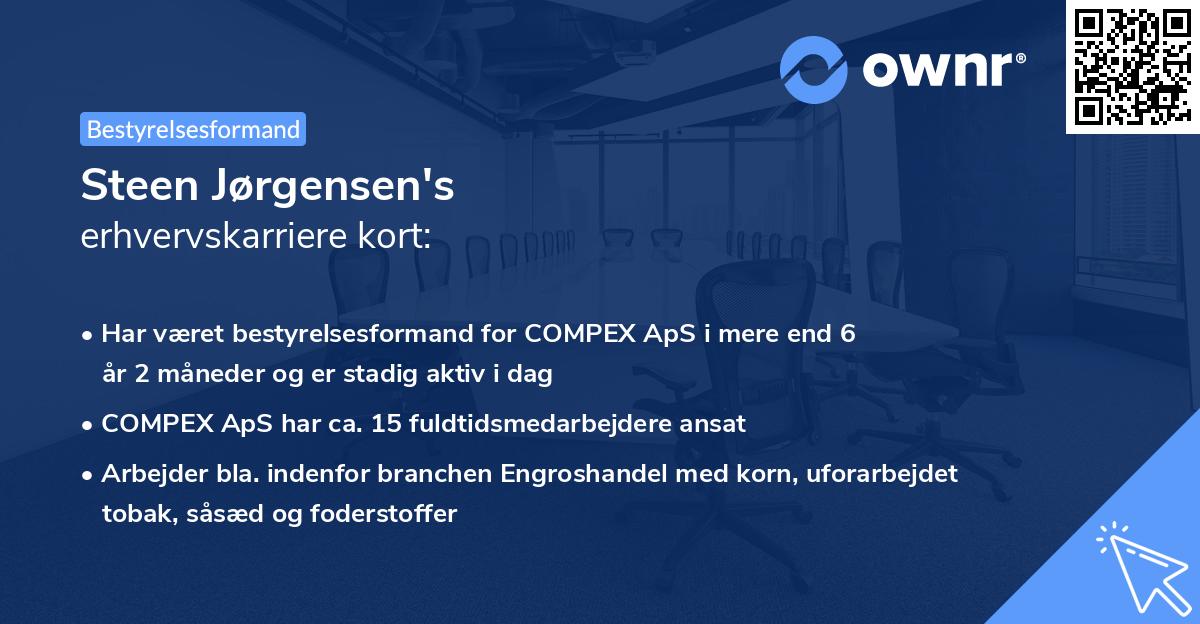 ownr®

Bestyrelsesformand

Steen Jørgensen's
erhvervskarriere kort:

• Har været bestyrelsesformand for COMPEX ApS i mere end 6 år 2 måneder og er stadig aktiv i dag

• COMPEX ApS har ca. 15 fuldtidsmedarbejdere ansat

• Arbejder bla. indenfor branchen Engroshandel med korn, uforarbejdet tobak, såsæd og foderstoffer